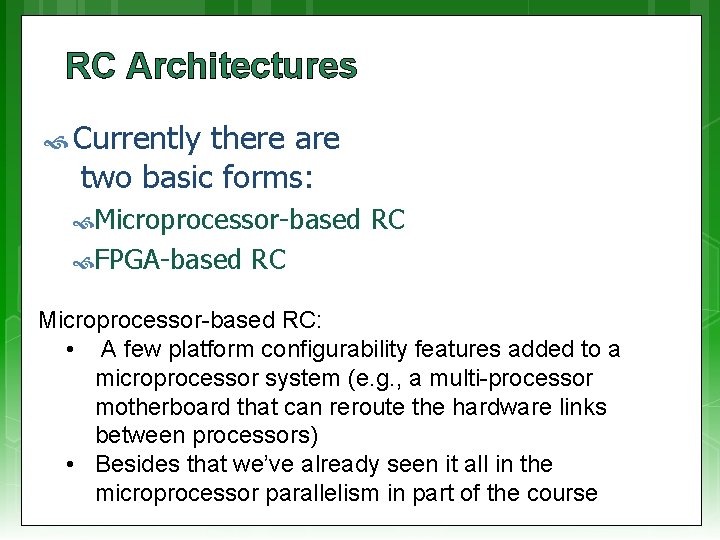 RC Architectures

Currently there are two basic forms:

Microprocessor-based RC

FPGA-based RC

Microprocessor-based RC:

• A few platform configurability features added to a microprocessor system (e.g., a multi-processor motherboard that can reroute the hardware links between processors)
• Besides that we've already seen it all in the microprocessor parallelism in part of the course